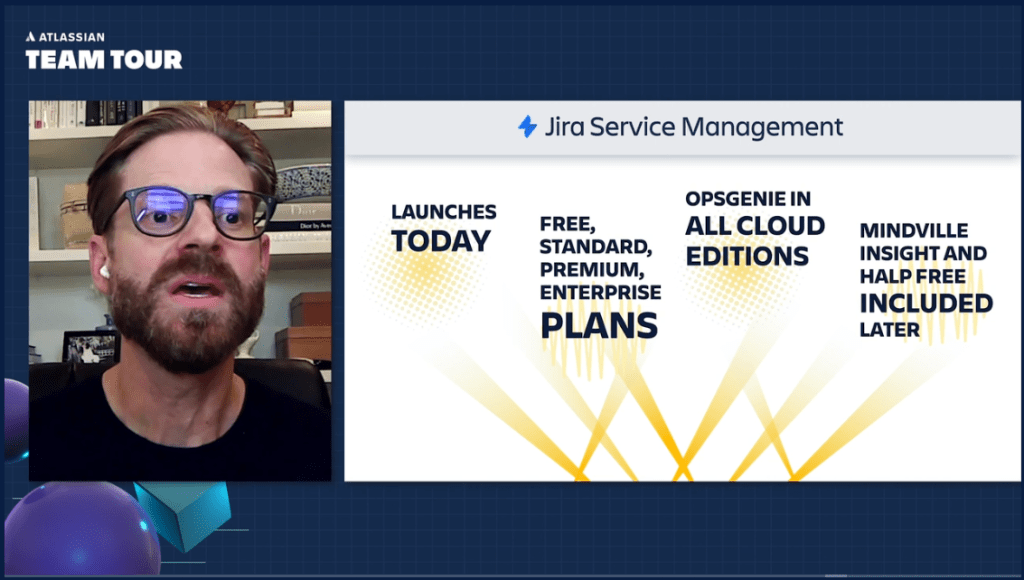 ATLASSIAN
TEAM TOUR

Jira Service Management

LAUNCHES
TODAY

FREE,
STANDARD,
PREMIUM,
ENTERPRISE
PLANS

OPSGENIE IN
ALL CLOUD
EDITIONS

MINDVILLE
INSIGHT AND
HALP FREE
INCLUDED
LATER